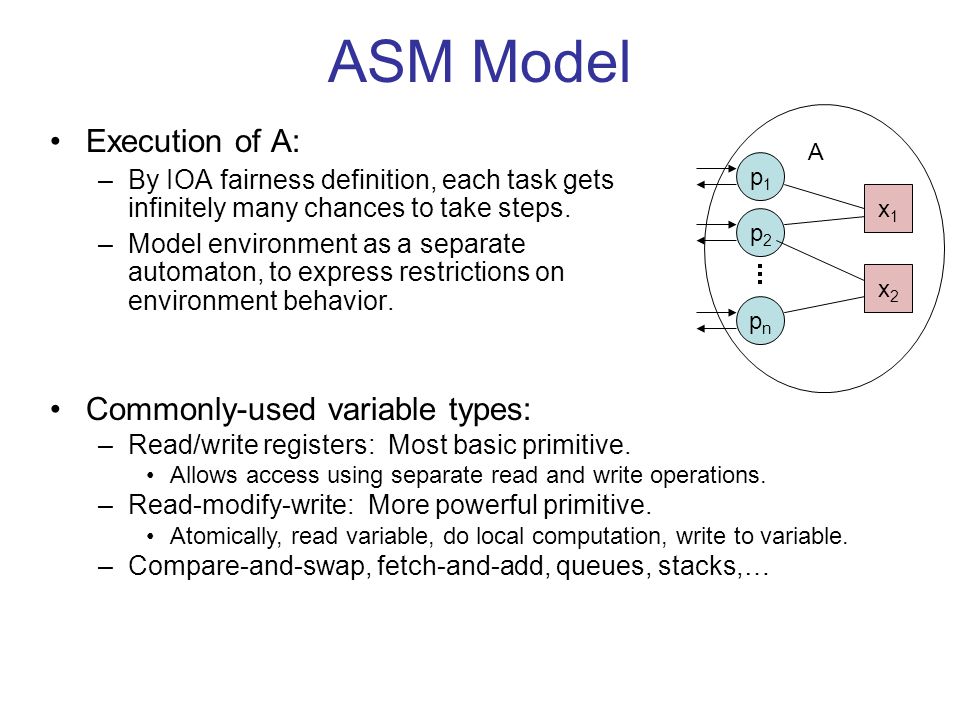 ASM Model

• Execution of A:
– By IOA fairness definition, each task gets infinitely many chances to take steps.
– Model environment as a separate automaton, to express restrictions on environment behavior.

A

$p_1$
$p_2$
⋮
$p_n$
$x_1$
$x_2$

• Commonly-used variable types:
– Read/write registers: Most basic primitive.
• Allows access using separate read and write operations.
– Read-modify-write: More powerful primitive.
• Atomically, read variable, do local computation, write to variable.
– Compare-and-swap, fetch-and-add, queues, stacks,…